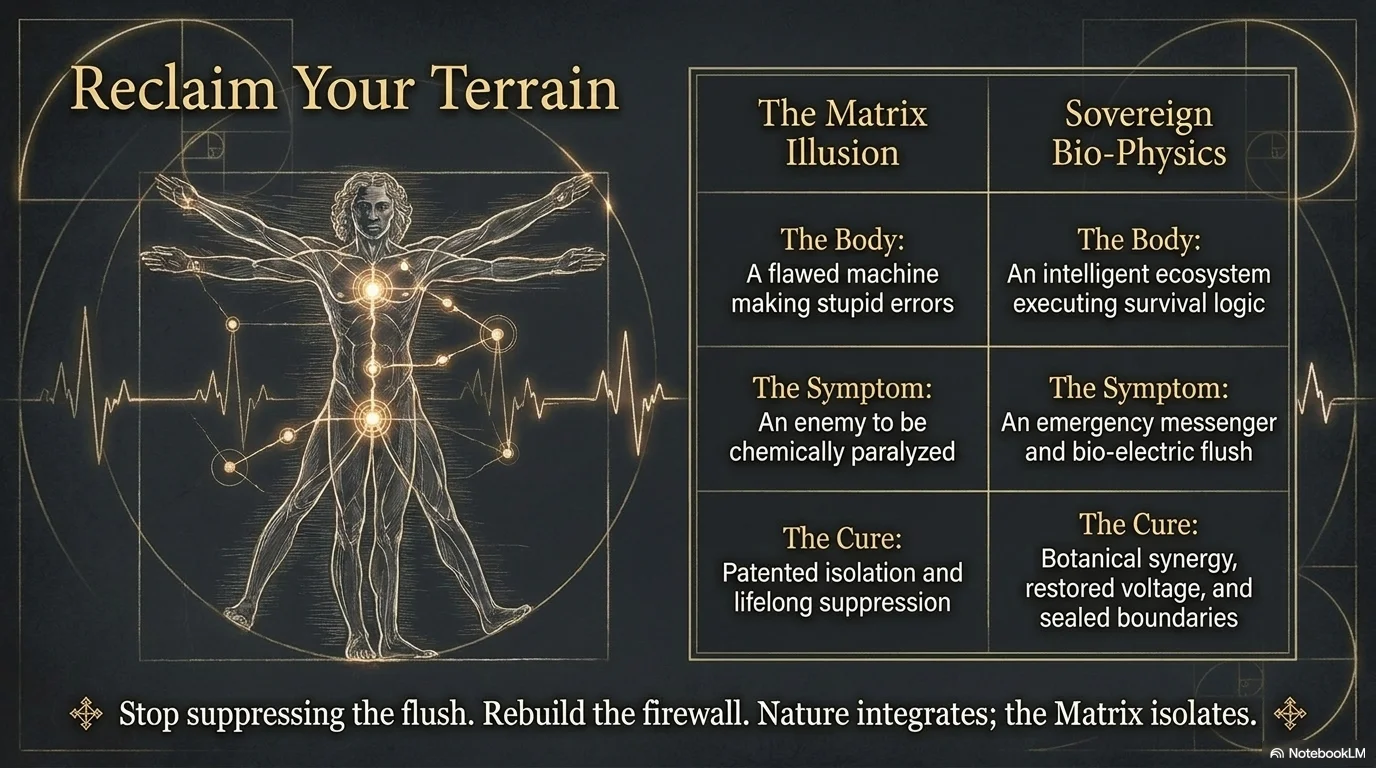 Reclaim Your Terrain

| The Matrix Illusion | Sovereign Bio-Physics |
|---|---|
| The Body: A flawed machine making stupid errors | The Body: An intelligent ecosystem executing survival logic |
| The Symptom: An enemy to be chemically paralyzed | The Symptom: An emergency messenger and bio-electric flush |
| The Cure: Patented isolation and lifelong suppression | The Cure: Botanical synergy, restored voltage, and sealed boundaries |

Stop suppressing the flush. Rebuild the firewall. Nature integrates; the Matrix isolates.

NotebookLM